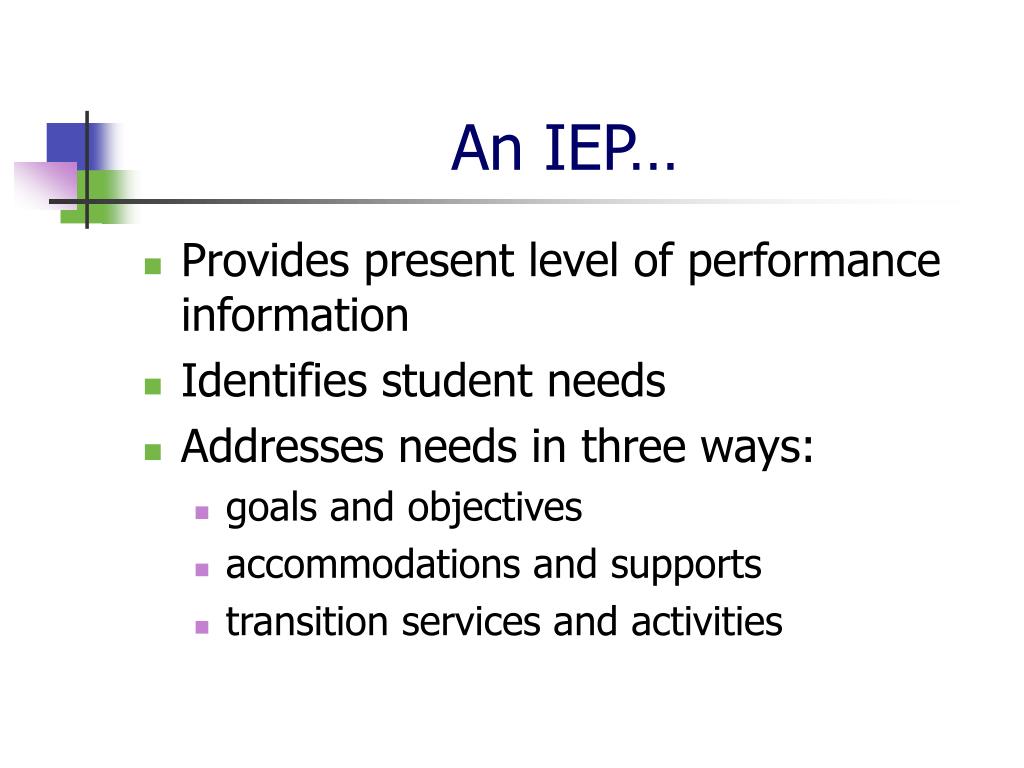 An IEP…

- Provides present level of performance information
- Identifies student needs
- Addresses needs in three ways:
  - goals and objectives
  - accommodations and supports
  - transition services and activities